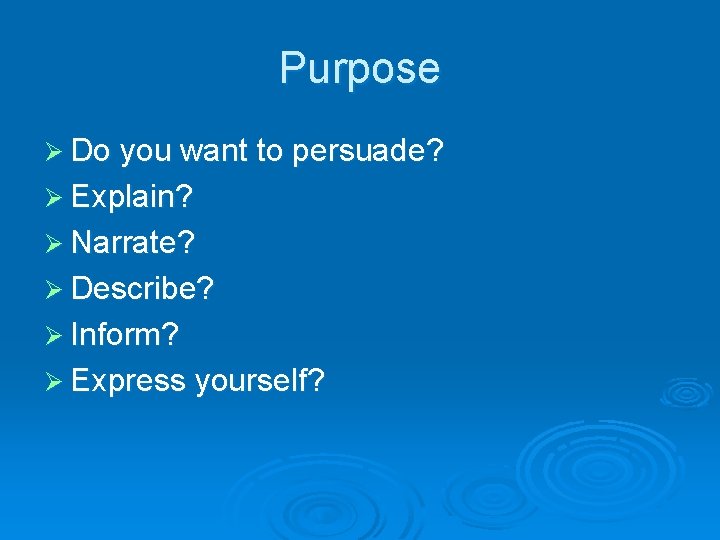 Purpose

➢ Do you want to persuade?
➢ Explain?
➢ Narrate?
➢ Describe?
➢ Inform?
➢ Express yourself?